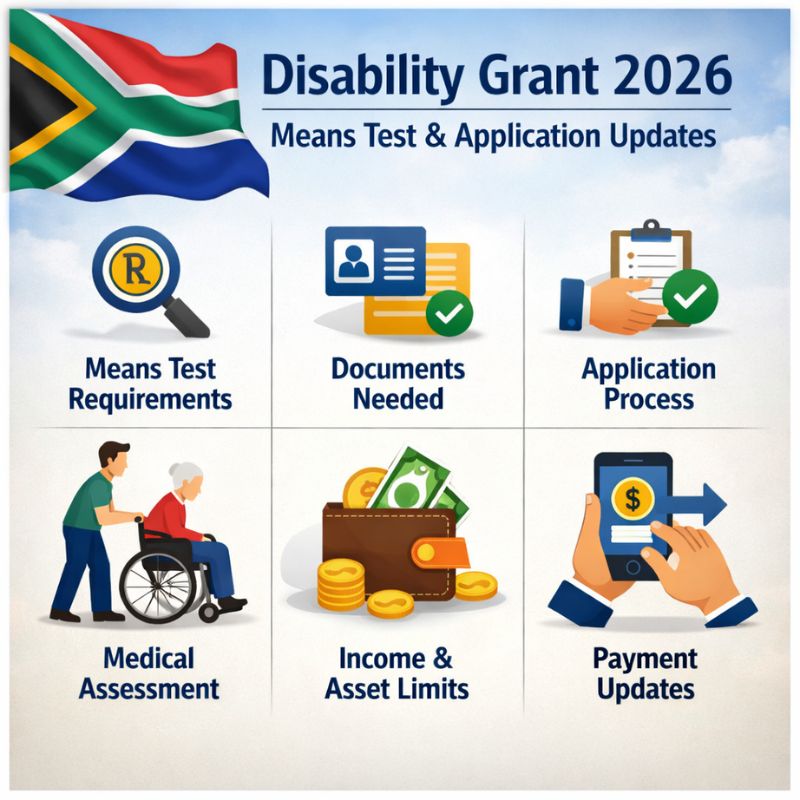 Disability Grant 2026

Means Test & Application Updates

R

Means Test Requirements

Documents Needed

Application Process

Medical Assessment

Income & Asset Limits

$

Payment Updates